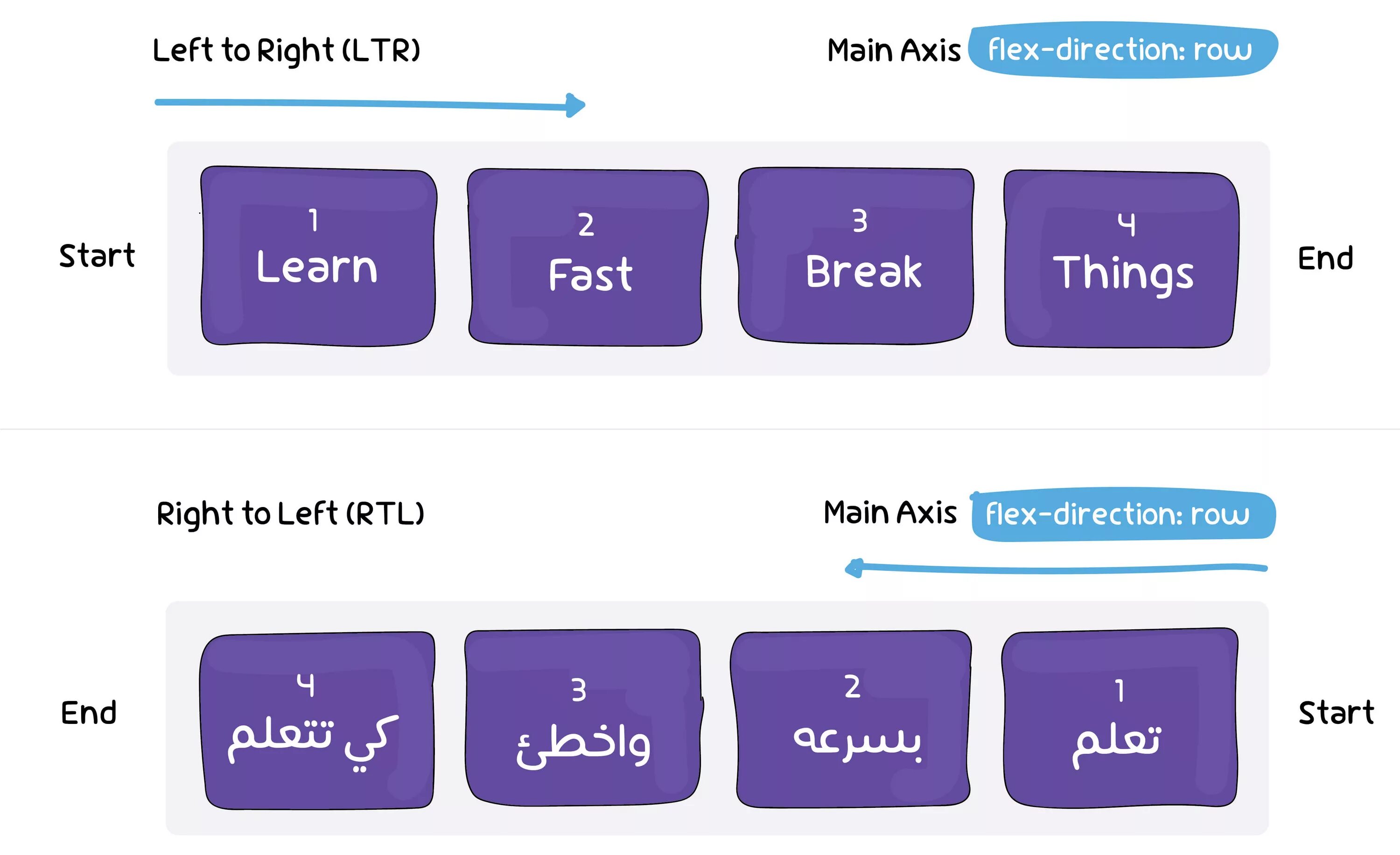 Left to Right (LTR)

Main Axis flex-direction: row

Start

1
Learn

2
Fast

3
Break

4
Things

End

Right to Left (RTL)

Main Axis flex-direction: row

End

4
كي تتعلم

3
واخطئ

2
بسرعه

1
تعلم

Start